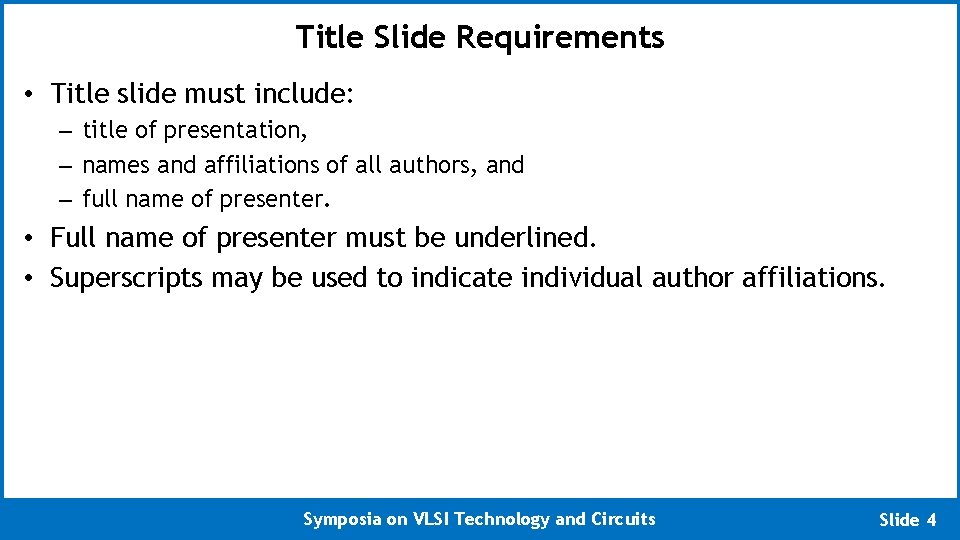 Title Slide Requirements

• Title slide must include:
– title of presentation,
– names and affiliations of all authors, and
– full name of presenter.
• Full name of presenter must be underlined.
• Superscripts may be used to indicate individual author affiliations.

Symposia on VLSI Technology and Circuits

Slide 4